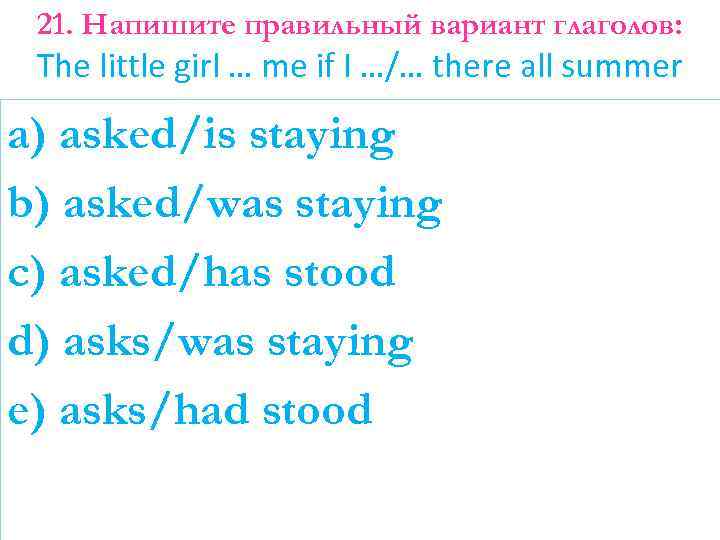 21. Напишите правильный вариант глаголов:
The little girl … me if I …/… there all summer

a) asked/is staying

b) asked/was staying

c) asked/has stood

d) asks/was staying

e) asks/had stood